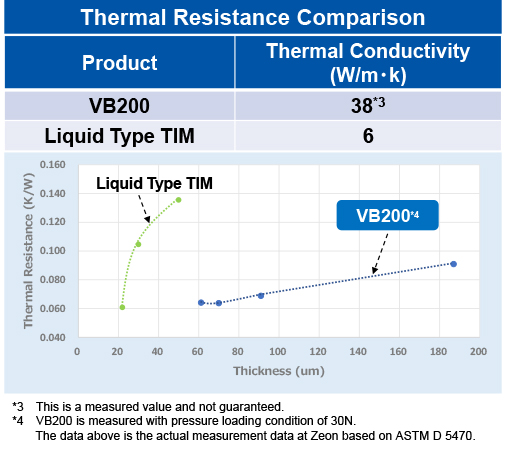 Thermal Resistance Comparison

| Product | Thermal Conductivity (W/m・k) |
|---|---|
| VB200 | 38*3 |
| Liquid Type TIM | 6 |

Thermal Resistance (K/W)
0.160
0.140
0.120
0.100
0.080
0.060
0.040

Liquid Type TIM

VB200*4

0 20 40 60 80 100 120 140 160 180 200
Thickness (um)

*3 This is a measured value and not guaranteed.
*4 VB200 is measured with pressure loading condition of 30N.
The data above is the actual measurement data at Zeon based on ASTM D 5470.